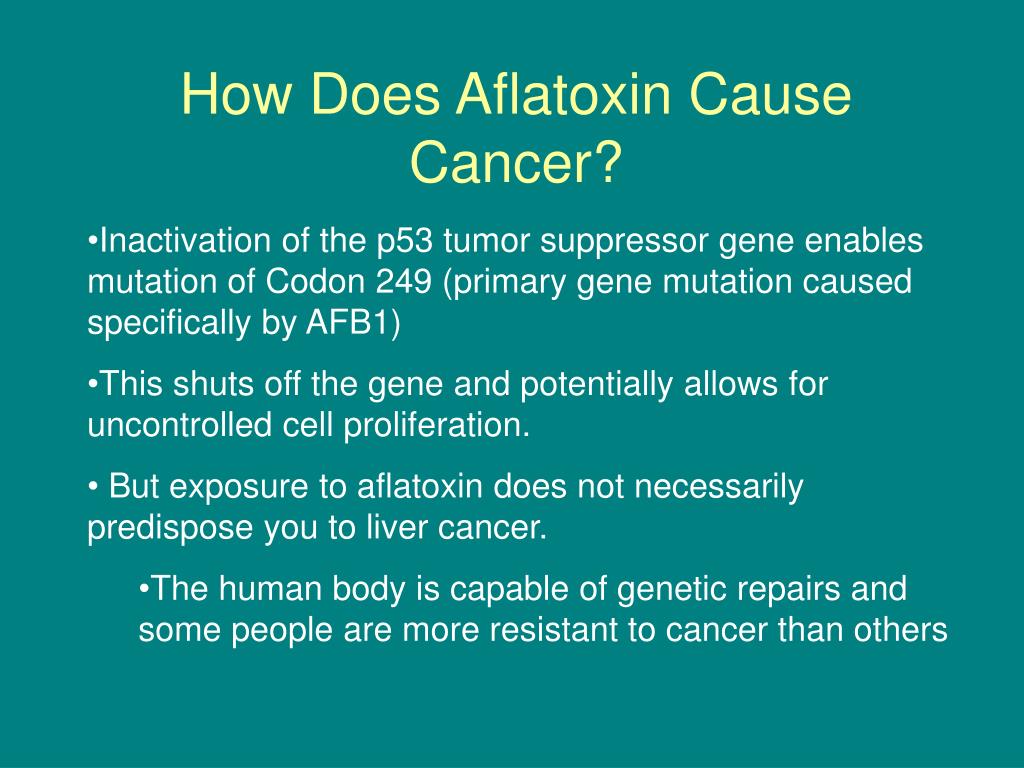 How Does Aflatoxin Cause Cancer?

•Inactivation of the p53 tumor suppressor gene enables mutation of Codon 249 (primary gene mutation caused specifically by AFB1)

•This shuts off the gene and potentially allows for uncontrolled cell proliferation.

• But exposure to aflatoxin does not necessarily predispose you to liver cancer.

•The human body is capable of genetic repairs and some people are more resistant to cancer than others